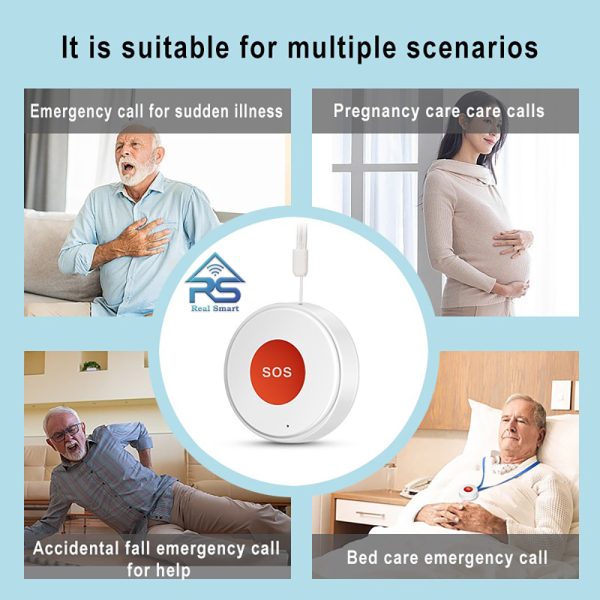 It is suitable for multiple scenarios

Emergency call for sudden illness

Pregnancy care care calls

RS
Real Smart

SOS

Accidental fall emergency call for help

Bed care emergency call